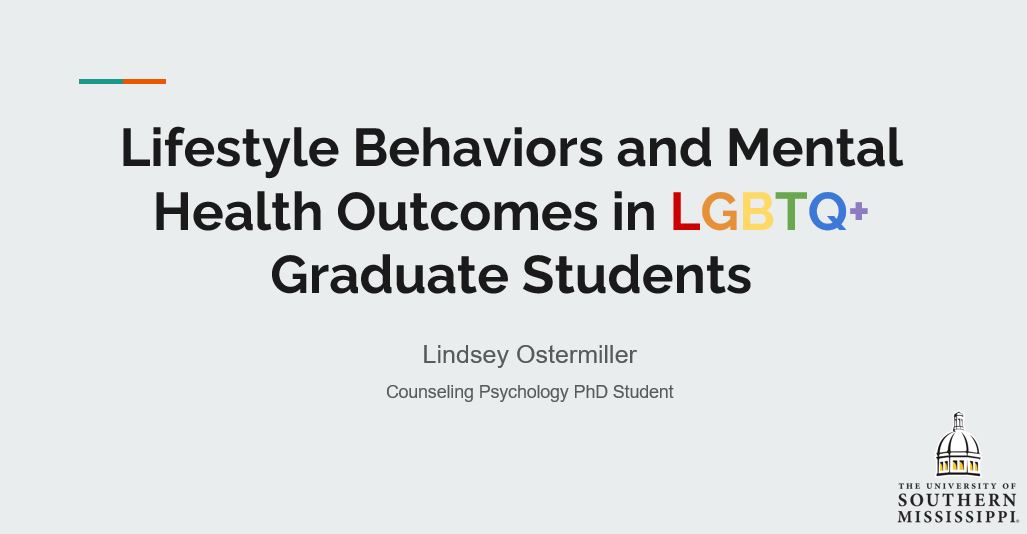 Lifestyle Behaviors and Mental Health Outcomes in LGBTQ+ Graduate Students

Lindsey Ostermiller

Counseling Psychology PhD Student

THE UNIVERSITY OF SOUTHERN MISSISSIPPI.